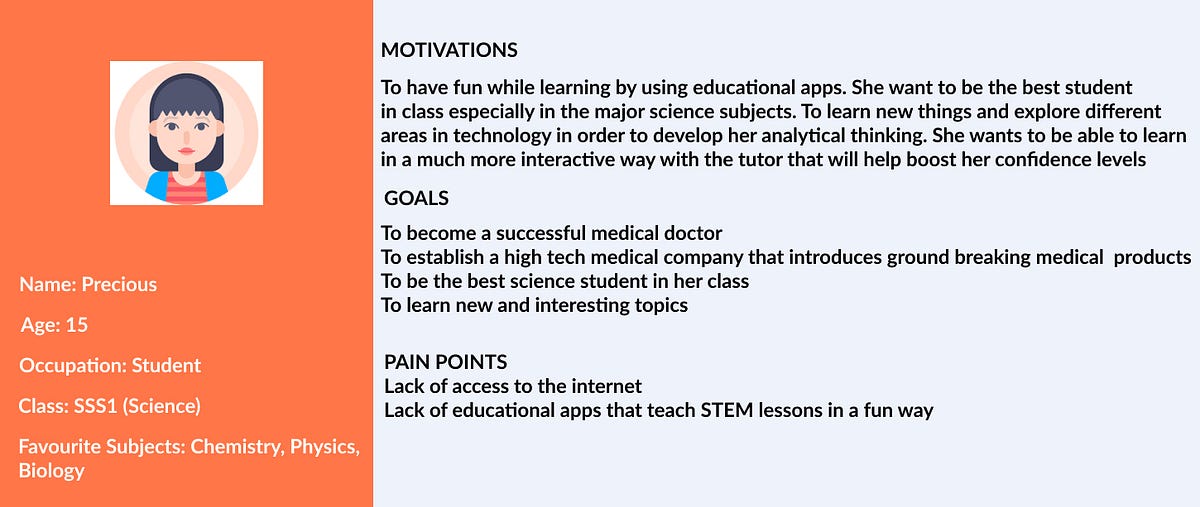 Name: Precious

Age: 15

Occupation: Student

Class: SSS1 (Science)

Favourite Subjects: Chemistry, Physics, Biology

MOTIVATIONS

To have fun while learning by using educational apps. She want to be the best student in class especially in the major science subjects. To learn new things and explore different areas in technology in order to develop her analytical thinking. She wants to be able to learn in a much more interactive way with the tutor that will help boost her confidence levels

GOALS

To become a successful medical doctor
To establish a high tech medical company that introduces ground breaking medical products
To be the best science student in her class
To learn new and interesting topics

PAIN POINTS
Lack of access to the internet
Lack of educational apps that teach STEM lessons in a fun way